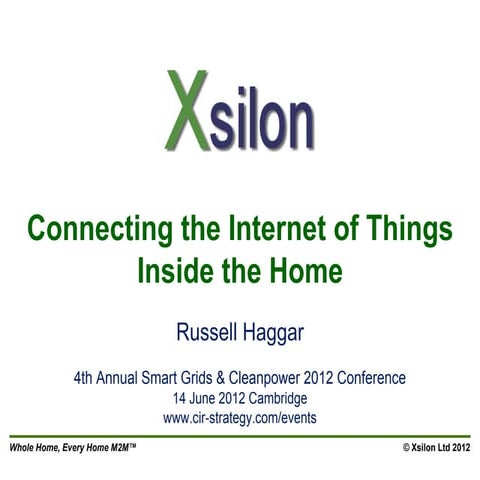 Xsilon

Connecting the Internet of Things Inside the Home

Russell Haggar

4th Annual Smart Grids & Cleanpower 2012 Conference
14 June 2012 Cambridge
www.cir-strategy.com/events

Whole Home, Every Home M2M™

© Xsilon Ltd 2012